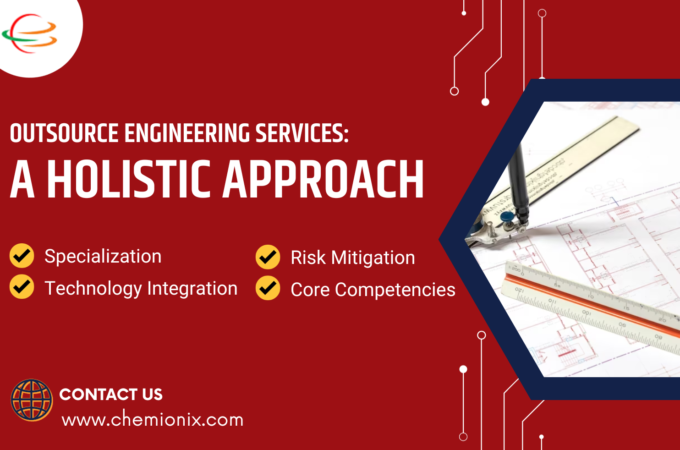 OUTSOURCE ENGINEERING SERVICES:
A HOLISTIC APPROACH

Specialization
Technology Integration
Risk Mitigation
Core Competencies

CONTACT US
www.chemionix.com